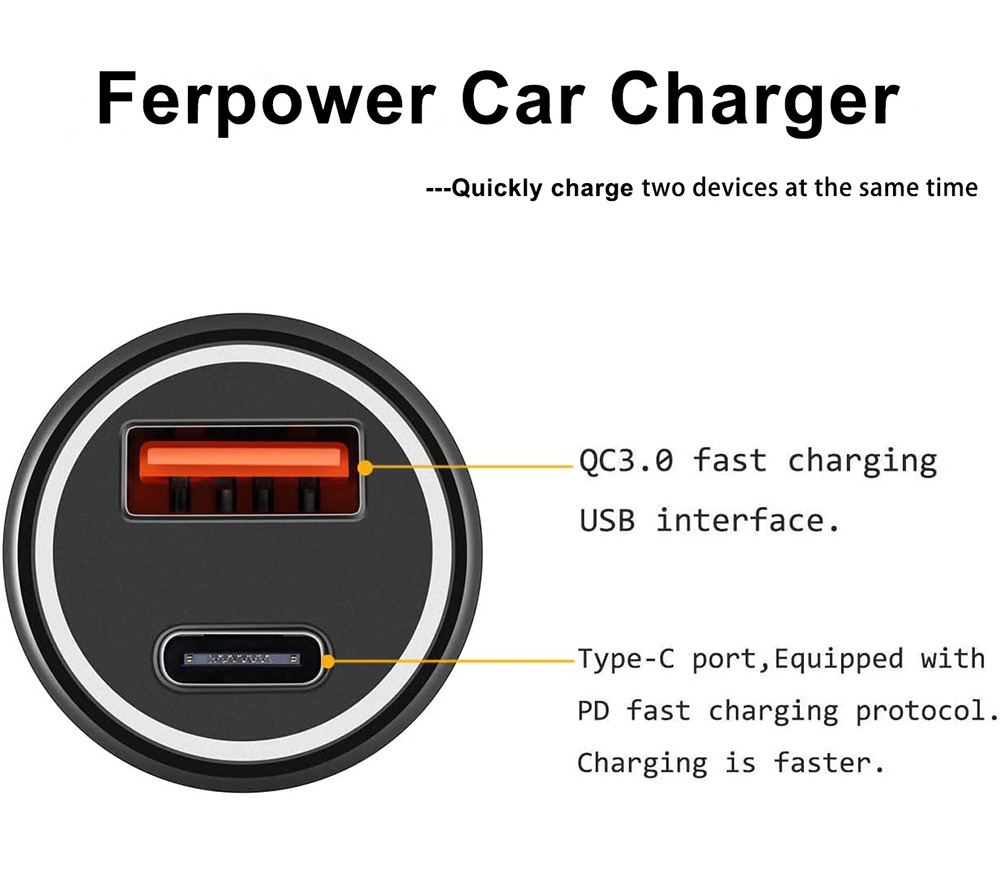 Ferpower Car Charger

---Quickly charge two devices at the same time

QC3.0 fast charging USB interface.

Type-C port,Equipped with PD fast charging protocol. Charging is faster.